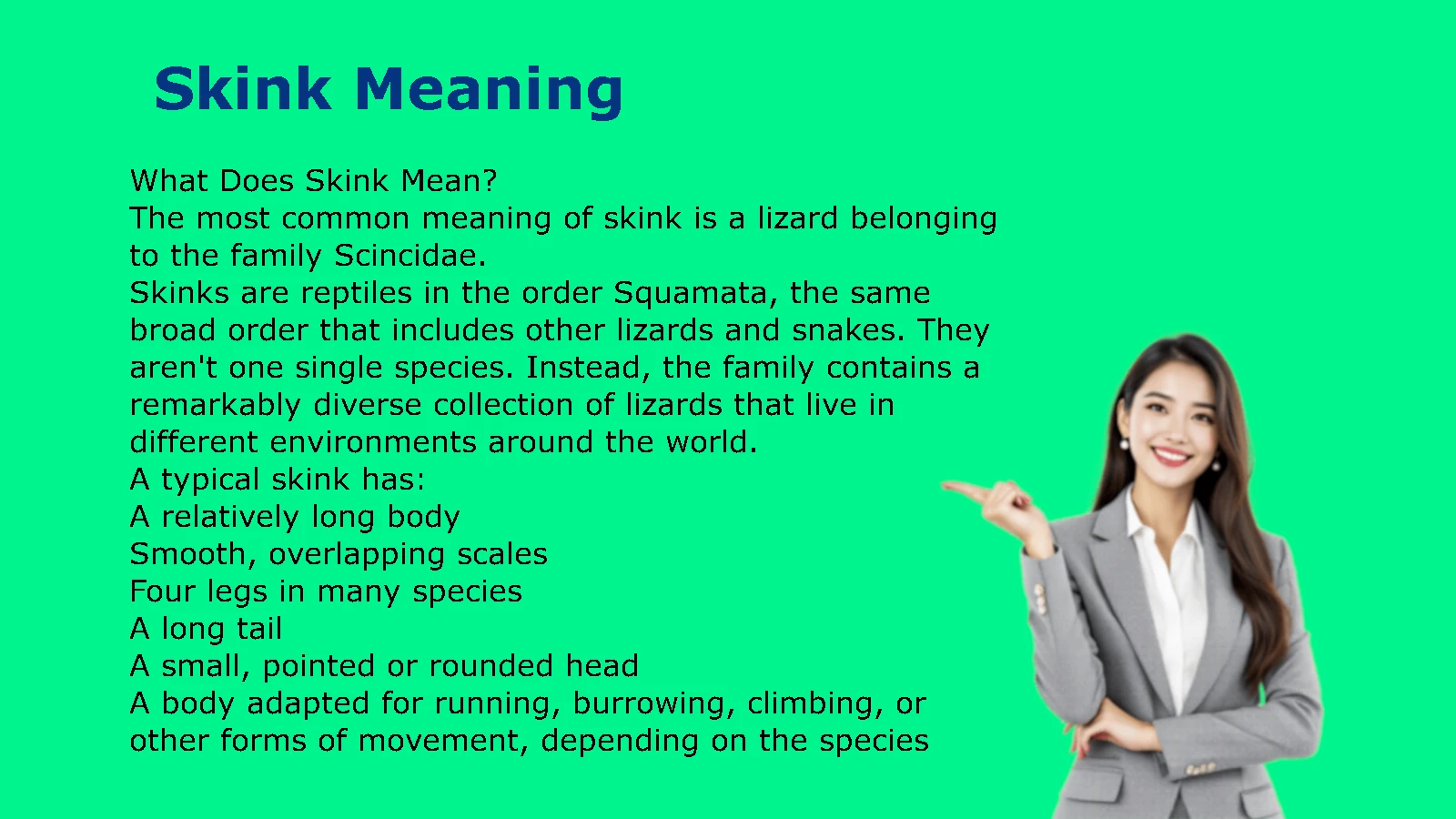 Skink Meaning

What Does Skink Mean?
The most common meaning of skink is a lizard belonging to the family Scincidae.
Skinks are reptiles in the order Squamata, the same broad order that includes other lizards and snakes. They aren't one single species. Instead, the family contains a remarkably diverse collection of lizards that live in different environments around the world.
A typical skink has:
A relatively long body
Smooth, overlapping scales
Four legs in many species
A long tail
A small, pointed or rounded head
A body adapted for running, burrowing, climbing, or other forms of movement, depending on the species